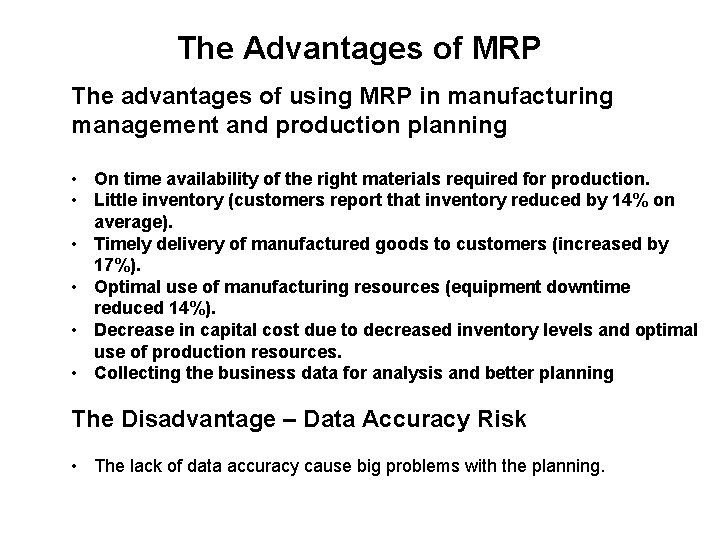 The Advantages of MRP

The advantages of using MRP in manufacturing management and production planning

• On time availability of the right materials required for production.
• Little inventory (customers report that inventory reduced by 14% on average).
• Timely delivery of manufactured goods to customers (increased by 17%).
• Optimal use of manufacturing resources (equipment downtime reduced 14%).
• Decrease in capital cost due to decreased inventory levels and optimal use of production resources.
• Collecting the business data for analysis and better planning

The Disadvantage – Data Accuracy Risk

• The lack of data accuracy cause big problems with the planning.